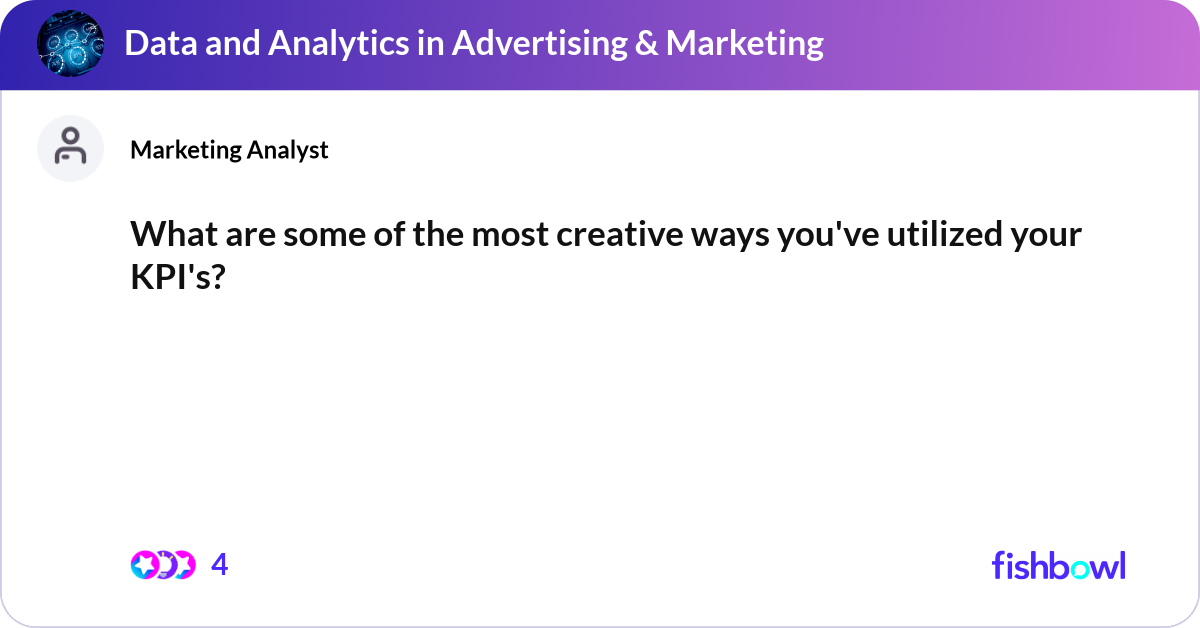 Data and Analytics in Advertising & Marketing

Marketing Analyst

What are some of the most creative ways you've utilized your KPI's?

4

fishbowl